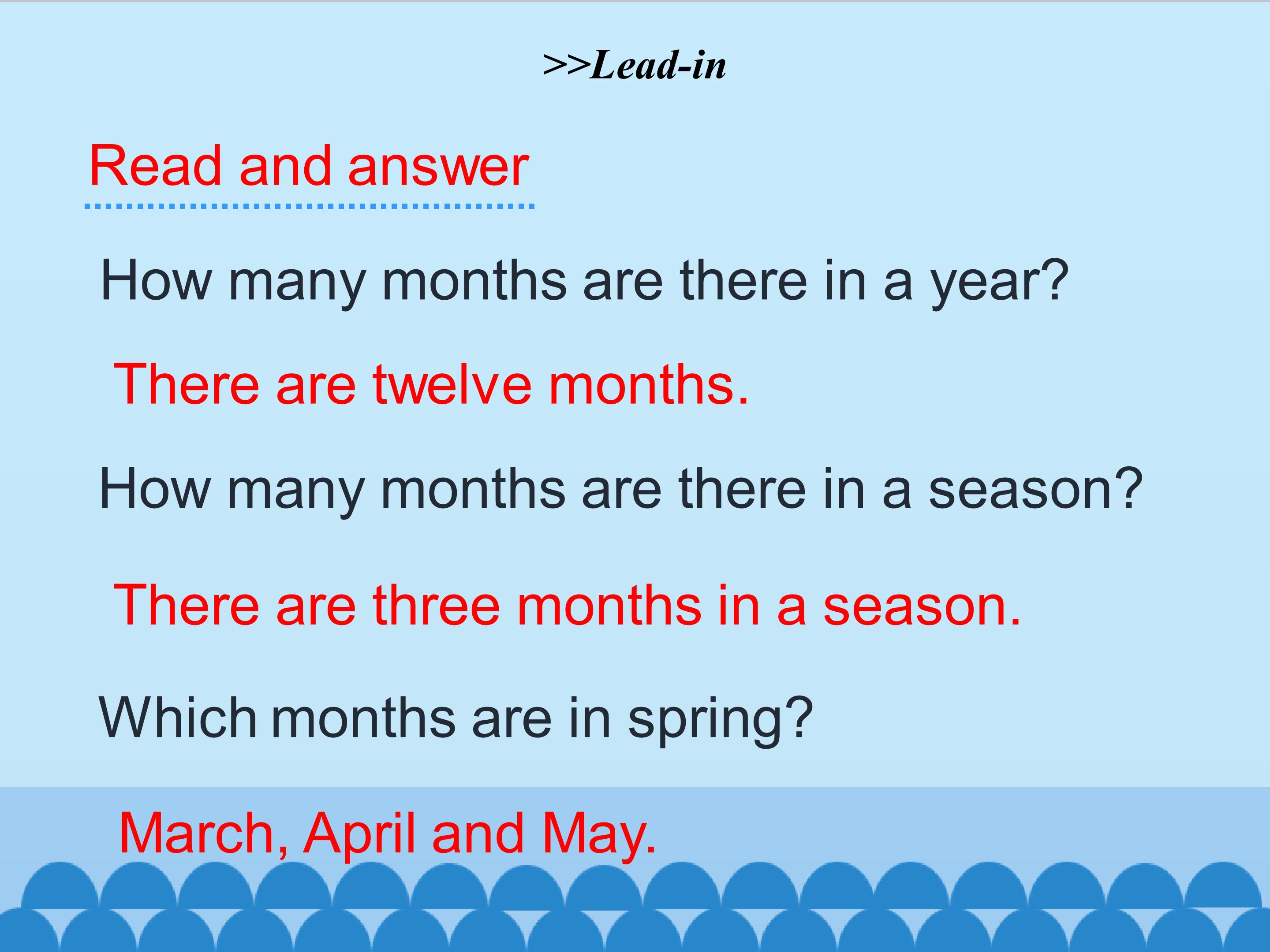 >>Lead-in

Read and answer

How many months are there in a year?

There are twelve months.

How many months are there in a season?

There are three months in a season.

Which months are in spring?

March, April and May.